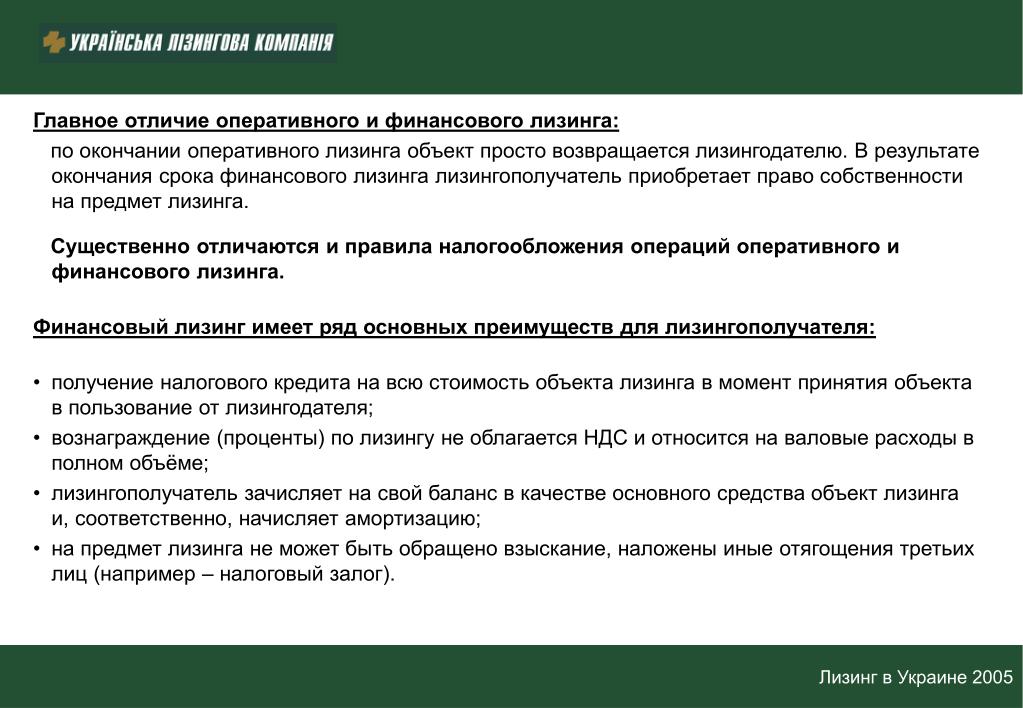 УКРАЇНСЬКА ЛІЗИНГОВА КОМПАНІЯ

Главное отличие оперативного и финансового лизинга:

по окончании оперативного лизинга объект просто возвращается лизингодателю. В результате окончания срока финансового лизинга лизингополучатель приобретает право собственности на предмет лизинга.

Существенно отличаются и правила налогообложения операций оперативного и финансового лизинга.

Финансовый лизинг имеет ряд основных преимуществ для лизингополучателя:

• получение налогового кредита на всю стоимость объекта лизинга в момент принятия объекта в пользование от лизингодателя;
• вознаграждение (проценты) по лизингу не облагается НДС и относится на валовые расходы в полном объёме;
• лизингополучатель зачисляет на свой баланс в качестве основного средства объект лизинга и, соответственно, начисляет амортизацию;
• на предмет лизинга не может быть обращено взыскание, наложены иные отягощения третьих лиц (например – налоговый залог).

Лизинг в Украине 2005